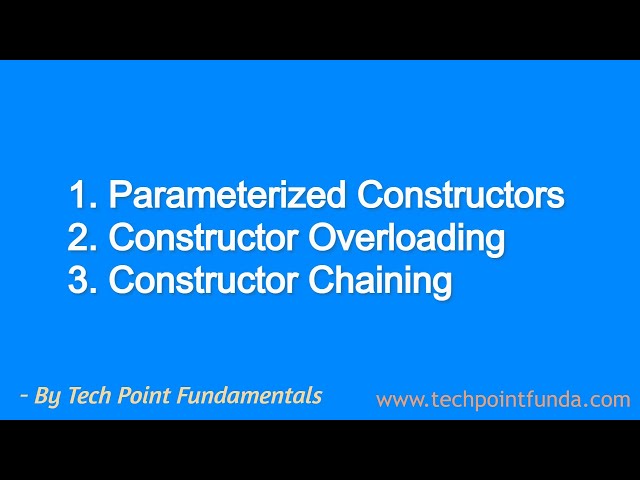 1. Parameterized Constructors
2. Constructor Overloading
3. Constructor Chaining

- By Tech Point Fundamentals

www.techpointfunda.com